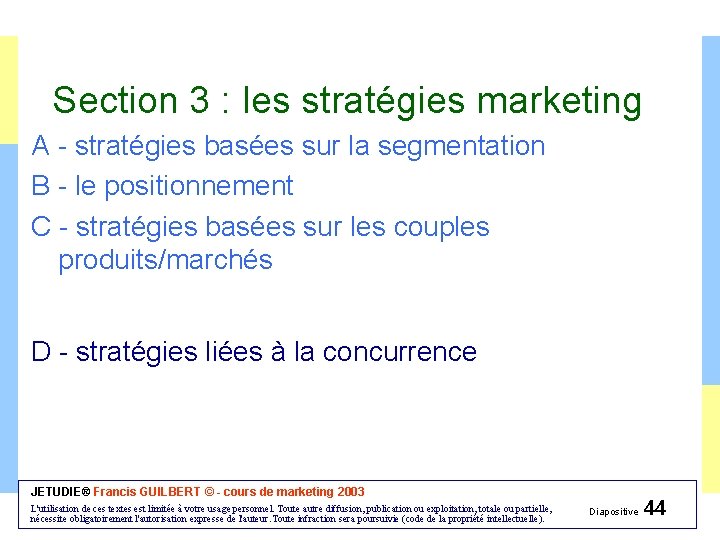 Section 3 : les stratégies marketing

A - stratégies basées sur la segmentation

B - le positionnement

C - stratégies basées sur les couples produits/marchés

D - stratégies liées à la concurrence

JETUDIE® Francis GUILBERT © - cours de marketing 2003

L'utilisation de ces textes est limitée à votre usage personnel. Toute autre diffusion, publication ou exploitation, totale ou partielle, nécessite obligatoirement l'autorisation expresse de l'auteur. Toute infraction sera poursuivie (code de la propriété intellectuelle).

Diapositive 44